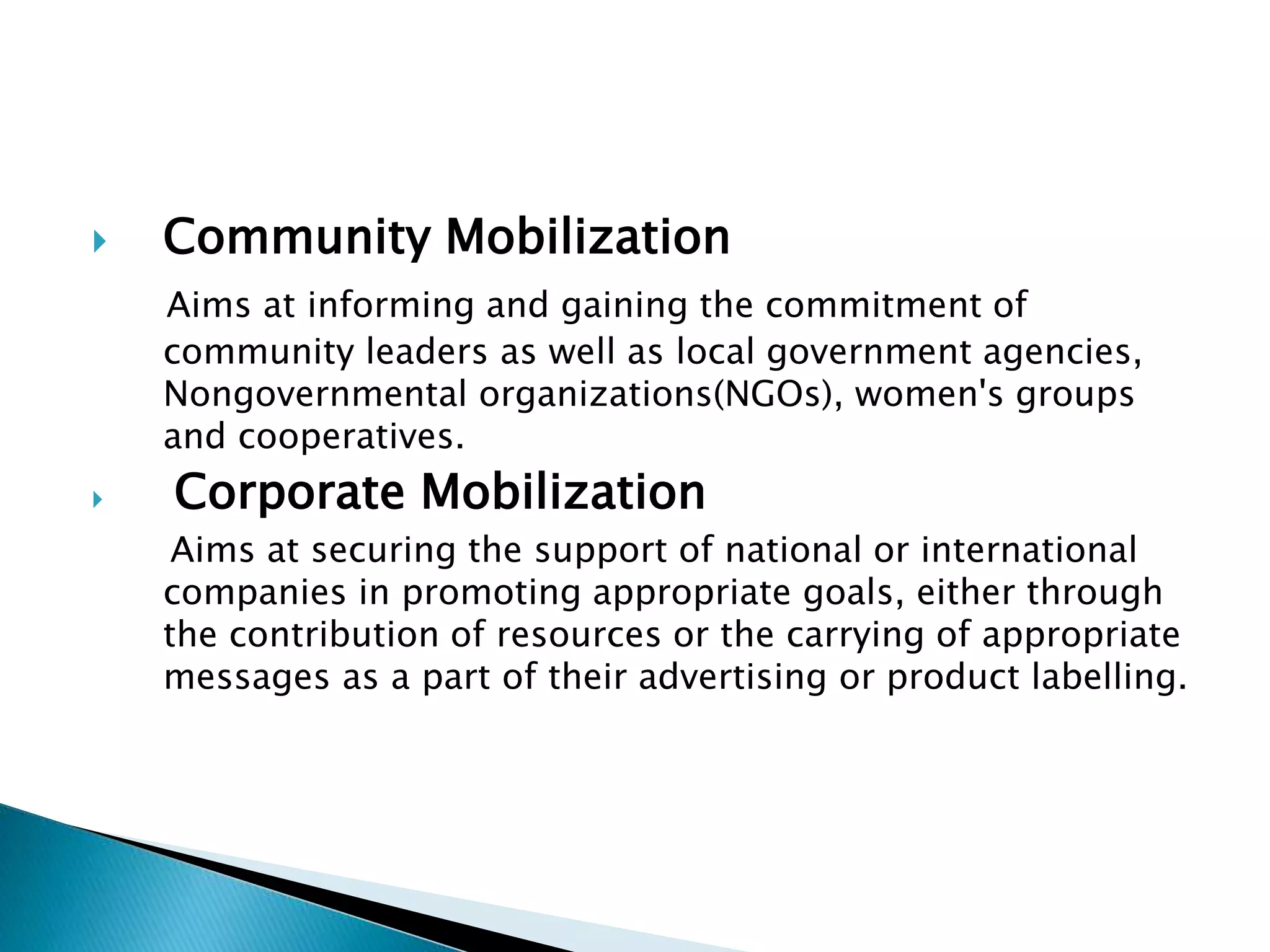 Community Mobilization

Aims at informing and gaining the commitment of community leaders as well as local government agencies, Nongovernmental organizations(NGOs), women's groups and cooperatives.

Corporate Mobilization

Aims at securing the support of national or international companies in promoting appropriate goals, either through the contribution of resources or the carrying of appropriate messages as a part of their advertising or product labelling.